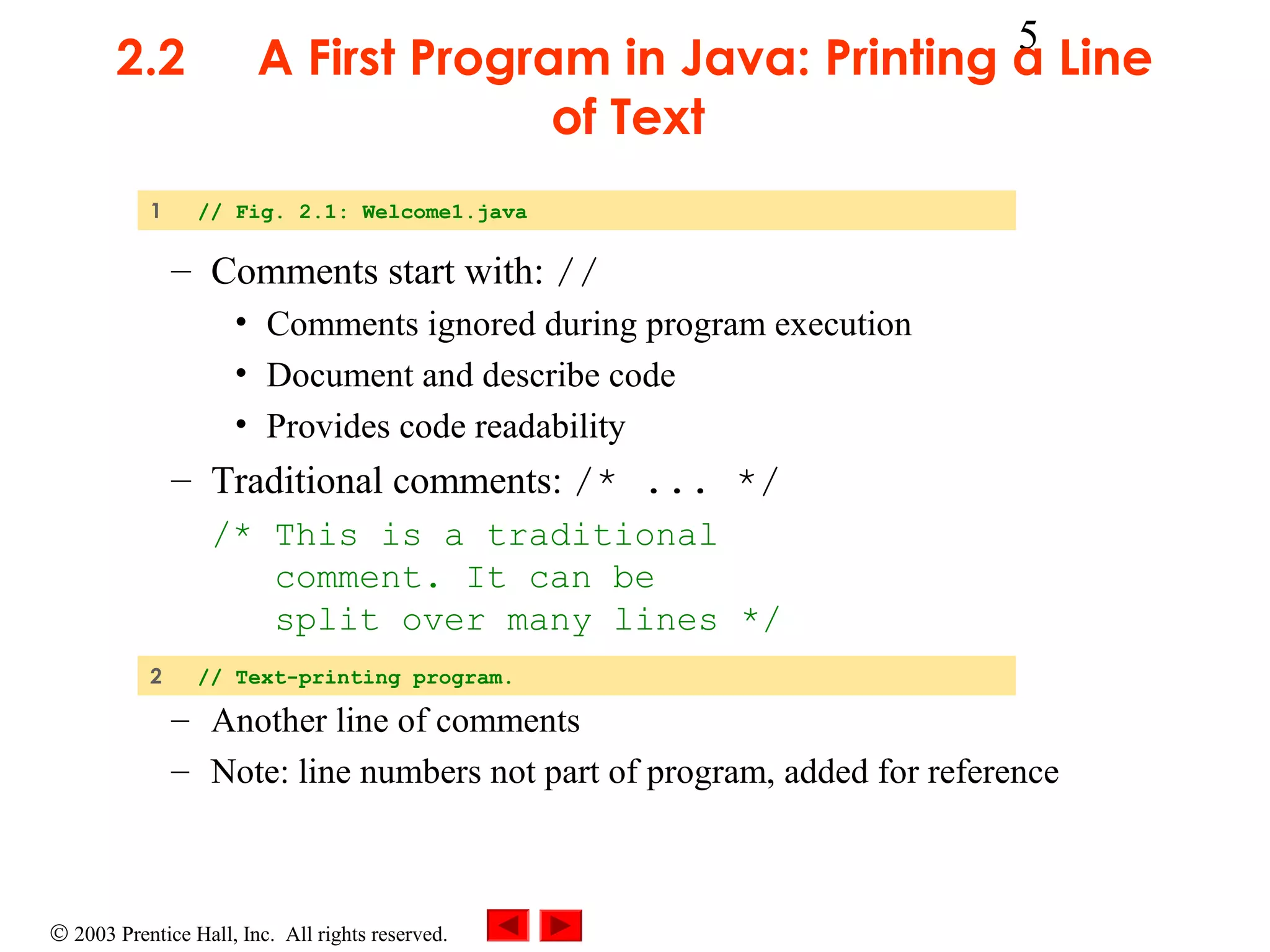 5

2.2 A First Program in Java: Printing a Line of Text

1 // Fig. 2.1: Welcome1.java

– Comments start with: //
• Comments ignored during program execution
• Document and describe code
• Provides code readability
– Traditional comments: /* ... */
/* This is a traditional
comment. It can be
split over many lines */

2 // Text-printing program.

– Another line of comments
– Note: line numbers not part of program, added for reference

© 2003 Prentice Hall, Inc. All rights reserved.